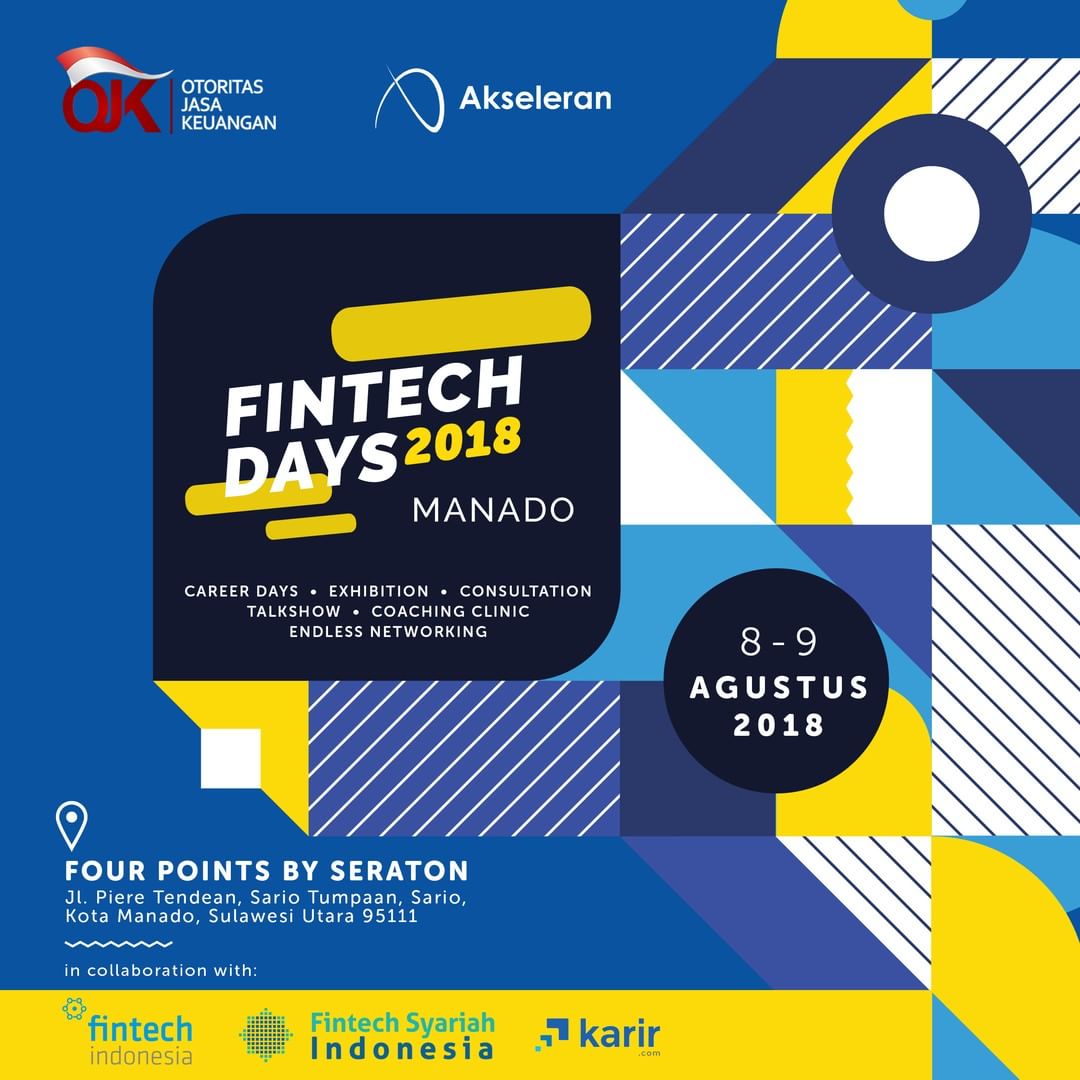 OJK OTORITAS JASA KEUANGAN

Akseleran

FINTECH DAYS 2018
MANADO

CAREER DAYS • EXHIBITION • CONSULTATION
TALKSHOW • COACHING CLINIC
ENDLESS NETWORKING

8 - 9
AGUSTUS
2018

FOUR POINTS BY SERATON
Jl. Piere Tendean, Sario Tumpaan, Sario, Kota Manado, Sulawesi Utara 95111

in collaboration with:

fintech indonesia

Fintech Syariah Indonesia

karir .com